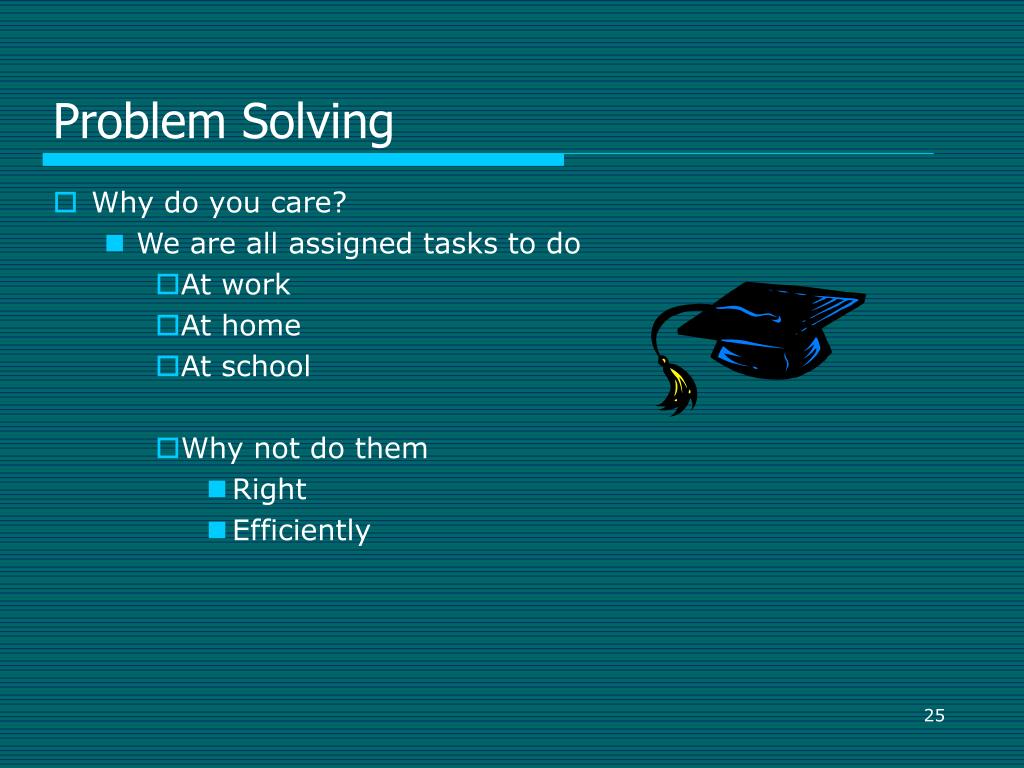 Problem Solving

Why do you care?

We are all assigned tasks to do

At work

At home

At school

Why not do them

Right

Efficiently

25